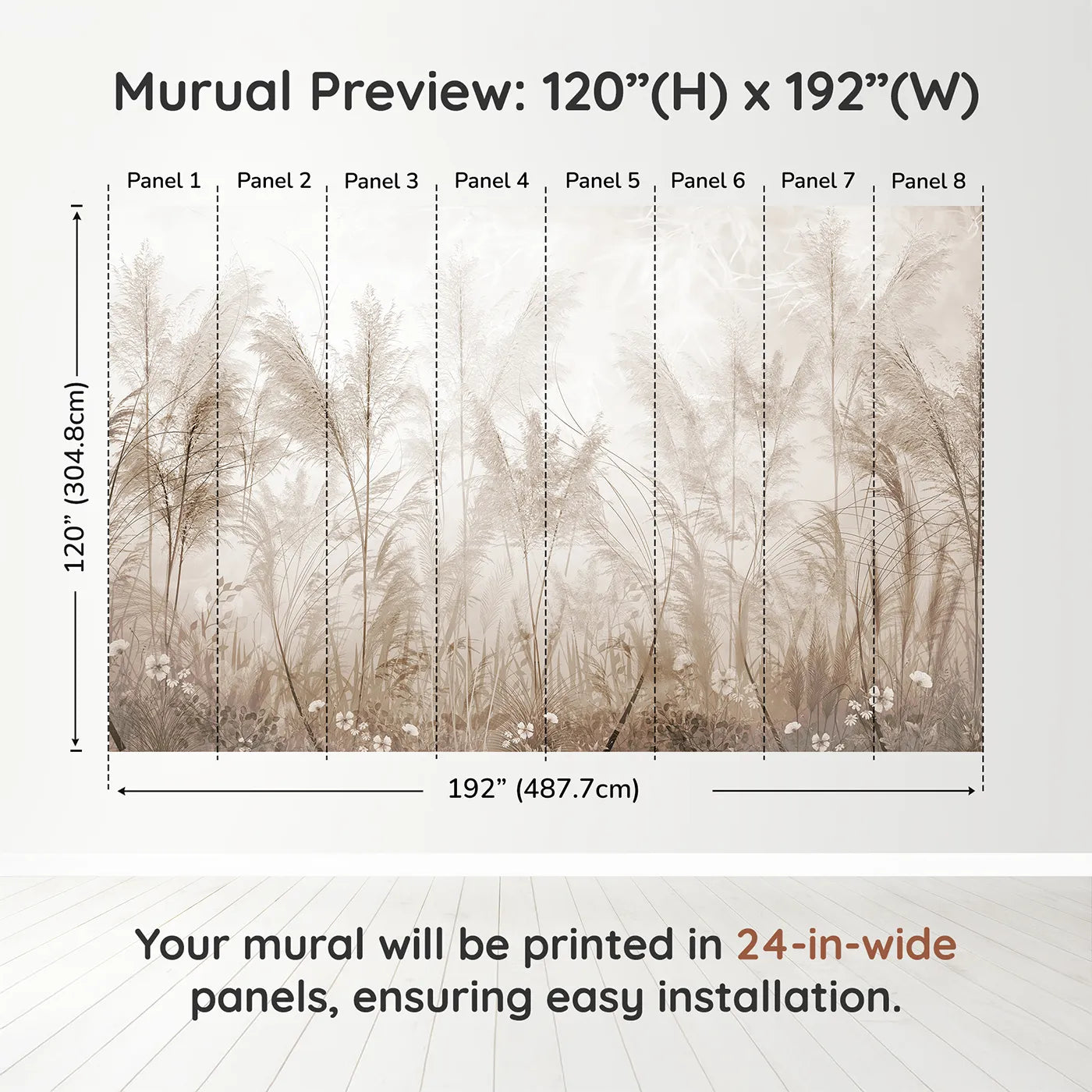 Murual Preview: 120”(H) x 192”(W)

Panel 1 Panel 2 Panel 3 Panel 4 Panel 5 Panel 6 Panel 7 Panel 8

120” (304.8cm)

192” (487.7cm)

Your mural will be printed in 24-in-wide panels, ensuring easy installation.